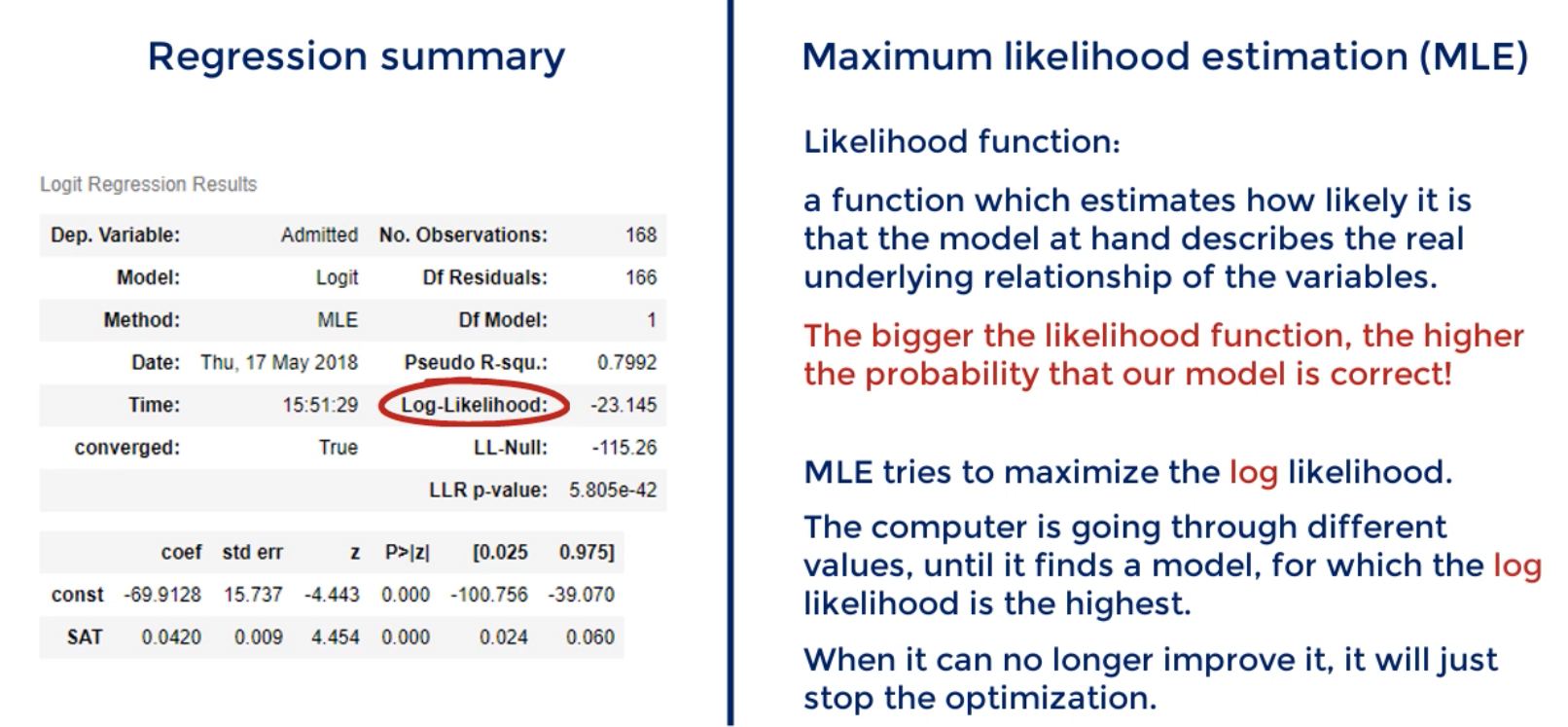 Regression summary

Logit Regression Results

| Dep. Variable: | Admitted | No. Observations: | 168 |
|---|---|---|---|
| Model: | Logit | Df Residuals: | 166 |
| Method: | MLE | Df Model: | 1 |
| Date: | Thu, 17 May 2018 | Pseudo R-squ.: | 0.7992 |
| Time: | 15:51:29 | Log-Likelihood: | -23.145 |
| converged: | True | LL-Null: | -115.26 |
| | | LLR p-value: | 5.805e-42 |

| | coef | std err | z | P>\|z\| | [0.025 | 0.975] |
|---|---|---|---|---|---|---|
| const | -69.9128 | 15.737 | -4.443 | 0.000 | -100.756 | -39.070 |
| SAT | 0.0420 | 0.009 | 4.454 | 0.000 | 0.024 | 0.060 |

Maximum likelihood estimation (MLE)

Likelihood function:

a function which estimates how likely it is that the model at hand describes the real underlying relationship of the variables.

The bigger the likelihood function, the higher the probability that our model is correct!

MLE tries to maximize the log likelihood.

The computer is going through different values, until it finds a model, for which the log likelihood is the highest.

When it can no longer improve it, it will just stop the optimization.